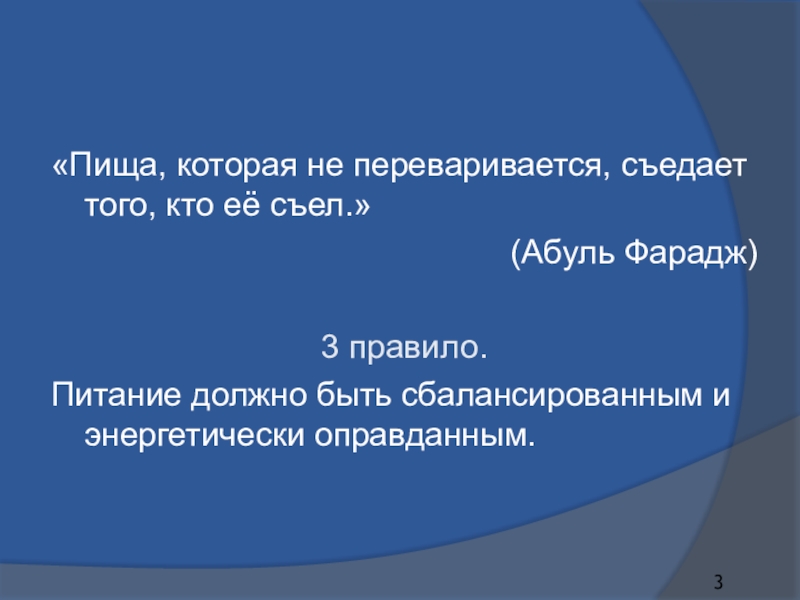 «Пища, которая не переваривается, съедает того, кто её съел.»

(Абуль Фарадж)

3 правило.

Питание должно быть сбалансированным и энергетически оправданным.

3